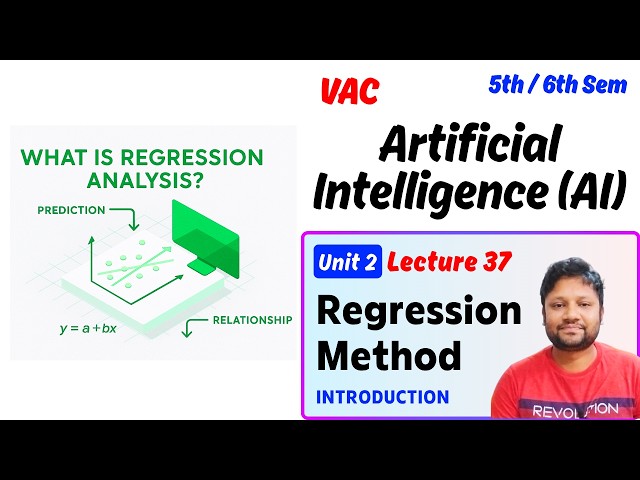 WHAT IS REGRESSION ANALYSIS?

PREDICTION

$y = a + bx$

RELATIONSHIP

VAC

5th / 6th Sem

Artificial Intelligence (AI)

Unit 2 Lecture 37

Regression Method

INTRODUCTION

REVOLUTION